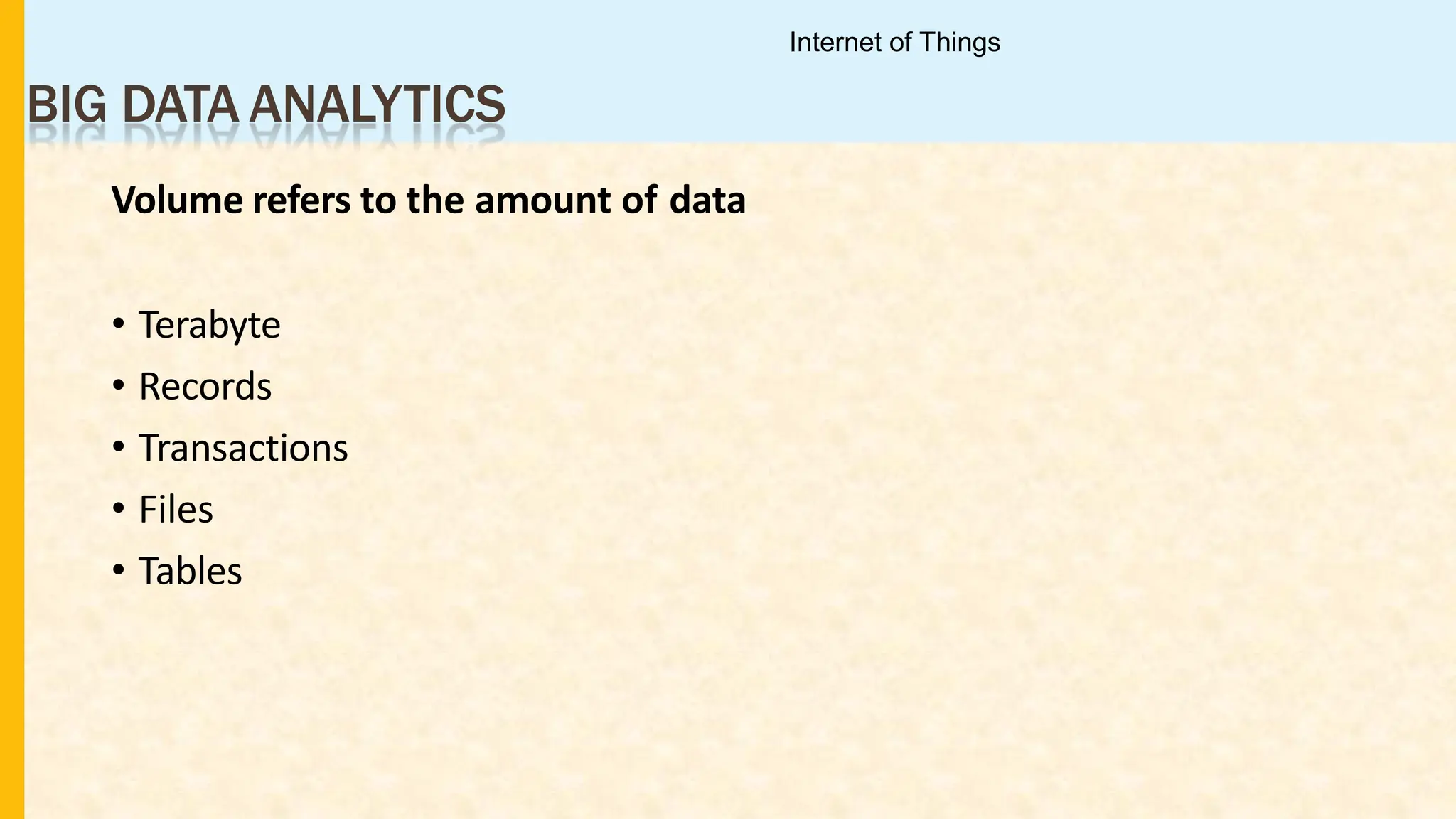 Internet of Things

BIG DATA ANALYTICS

Volume refers to the amount of data

• Terabyte
• Records
• Transactions
• Files
• Tables